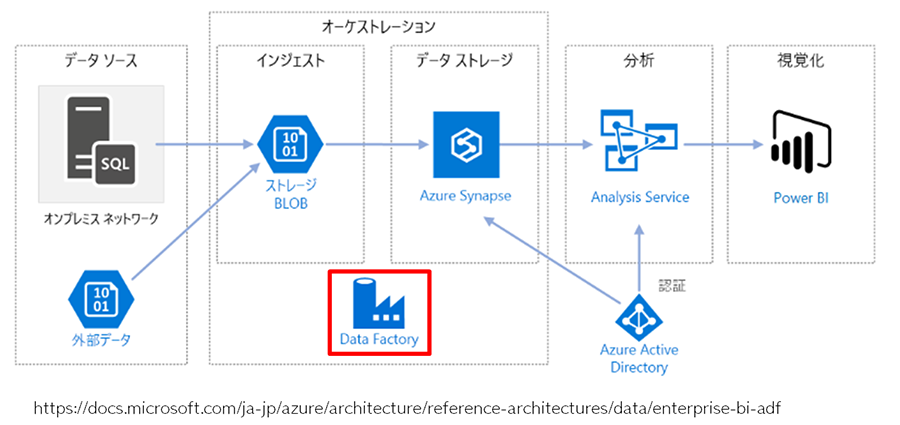 オーケストレーション

データ ソース

インジェスト

データ ストレージ

分析

視覚化

SQL

オンプレミス ネットワーク

10
01

ストレージ
BLOB

Azure Synapse

Analysis Service

Power BI

10
01

外部データ

Data Factory

認証

Azure Active
Directory

https://docs.microsoft.com/ja-jp/azure/architecture/reference-architectures/data/enterprise-bi-adf